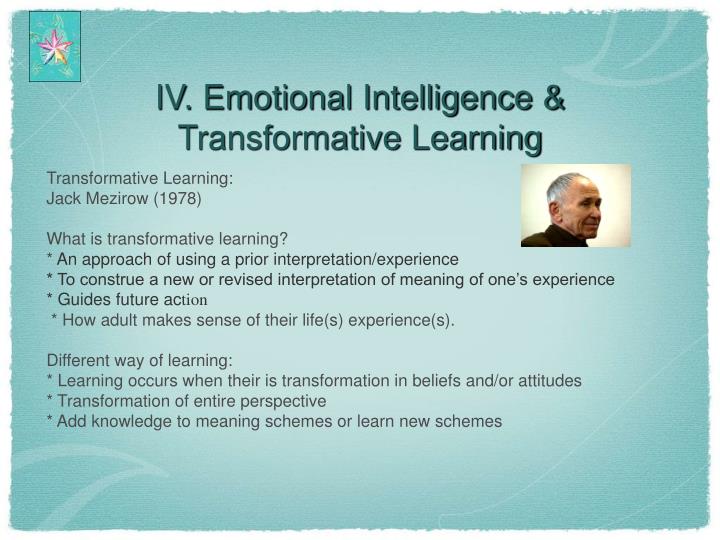 IV. Emotional Intelligence & Transformative Learning

Transformative Learning:
Jack Mezirow (1978)

What is transformative learning?
* An approach of using a prior interpretation/experience
* To construe a new or revised interpretation of meaning of one's experience
* Guides future action
* How adult makes sense of their life(s) experience(s).

Different way of learning:
* Learning occurs when their is transformation in beliefs and/or attitudes
* Transformation of entire perspective
* Add knowledge to meaning schemes or learn new schemes